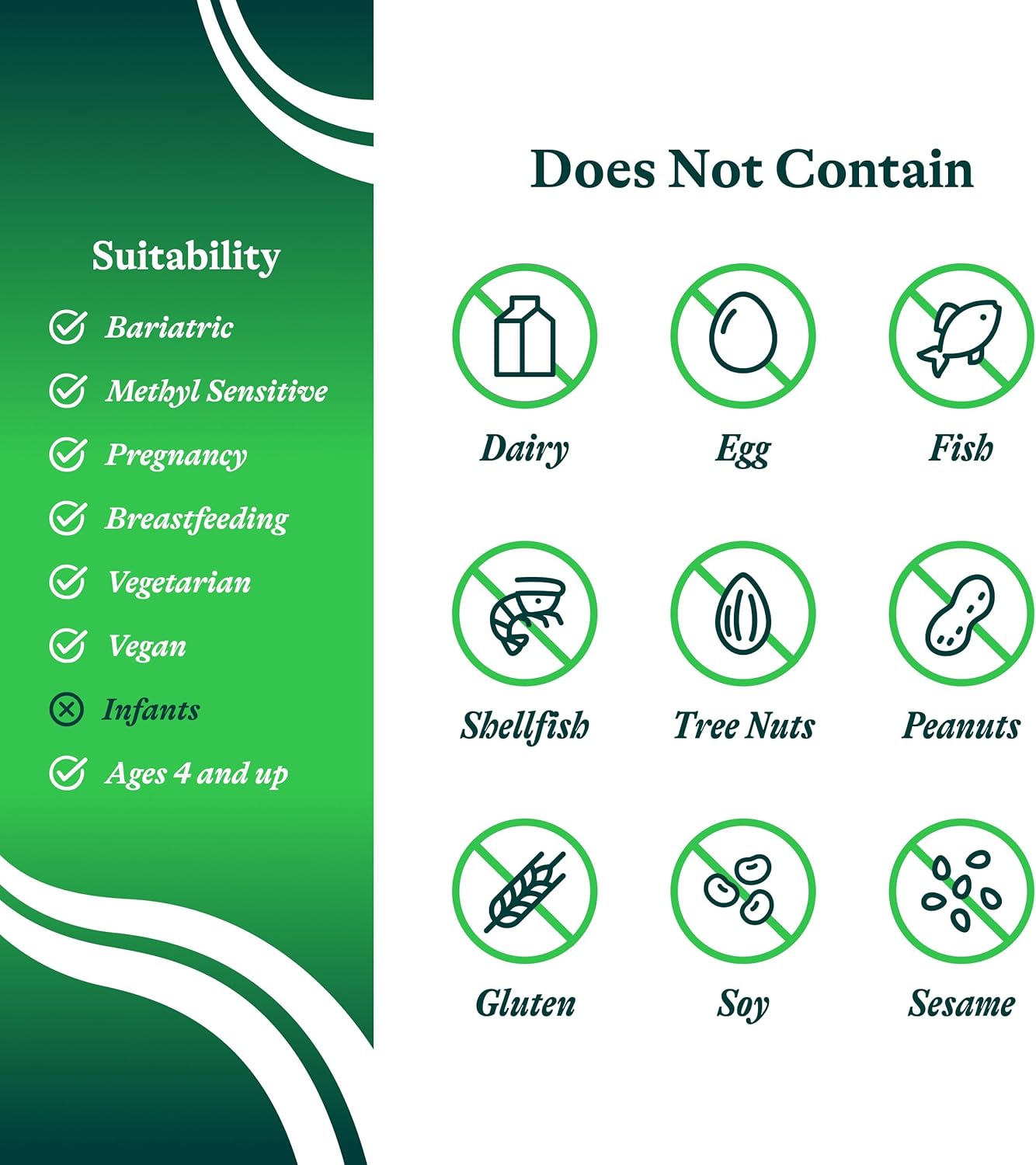 Suitability

Bariatric
Methyl Sensitive
Pregnancy
Breastfeeding
Vegetarian
Vegan
Infants
Ages 4 and up

Does Not Contain

Dairy
Egg
Fish
Shellfish
Tree Nuts
Peanuts
Gluten
Soy
Sesame